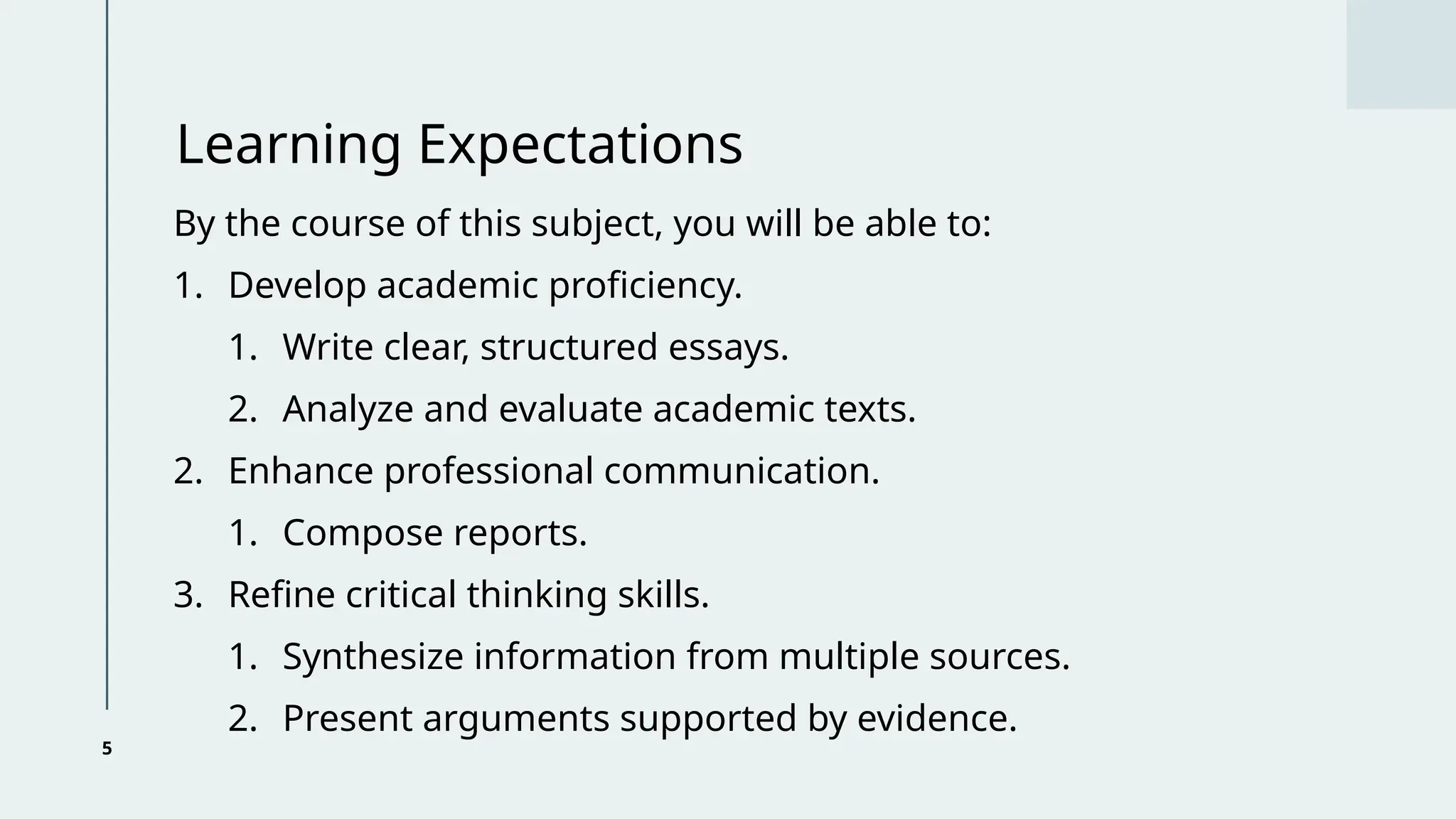 Learning Expectations

By the course of this subject, you will be able to:

1. Develop academic proficiency.
   1. Write clear, structured essays.
   2. Analyze and evaluate academic texts.
2. Enhance professional communication.
   1. Compose reports.
3. Refine critical thinking skills.
   1. Synthesize information from multiple sources.
   2. Present arguments supported by evidence.

5